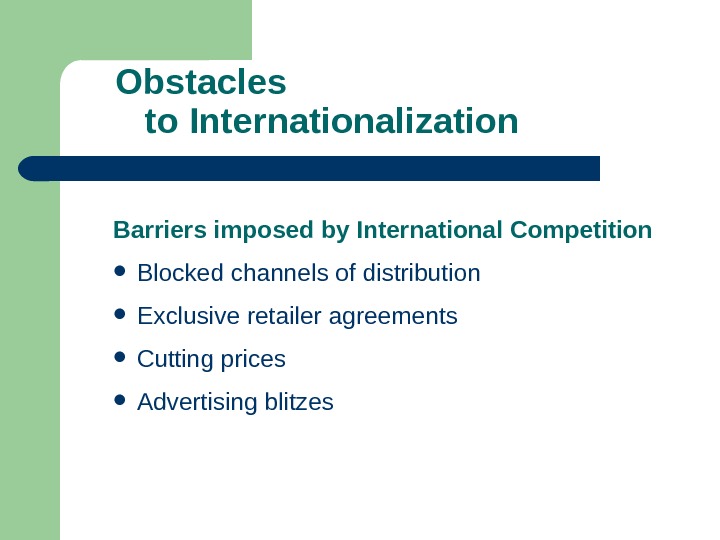 Obstacles
to Internationalization

Barriers imposed by International Competition

- Blocked channels of distribution
- Exclusive retailer agreements
- Cutting prices
- Advertising blitzes